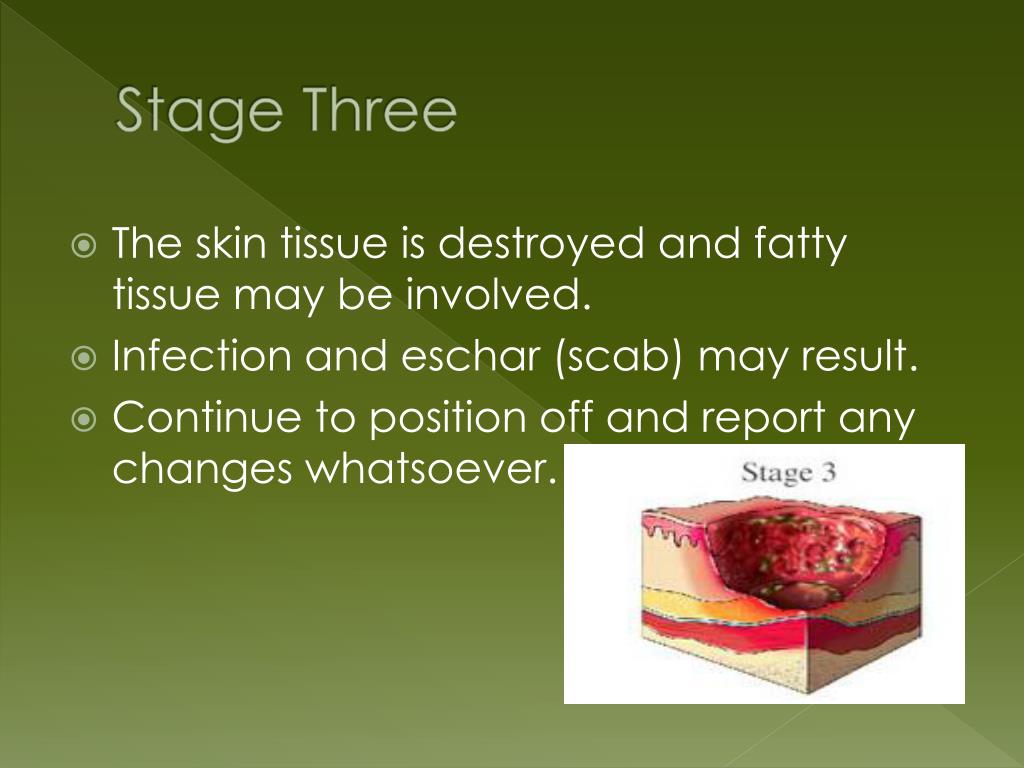 Stage Three

The skin tissue is destroyed and fatty tissue may be involved.

Infection and eschar (scab) may result.

Continue to position off and report any changes whatsoever.

Stage 3